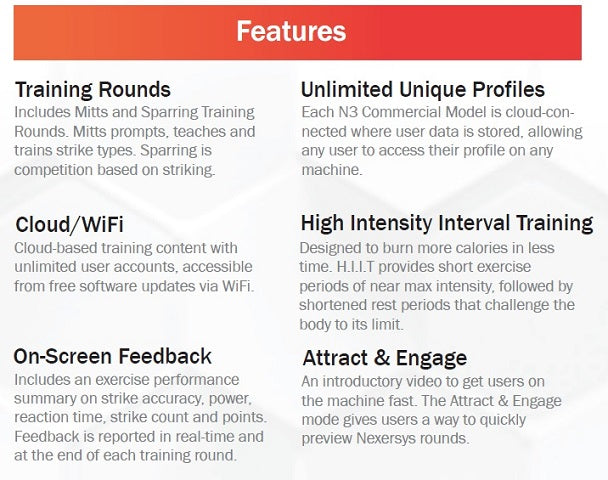 Features

Training Rounds
Includes Mitts and Sparring Training Rounds. Mitts prompts, teaches and trains strike types. Sparring is competition based on striking.

Cloud/WiFi
Cloud-based training content with unlimited user accounts, accessible from free software updates via WiFi.

On-Screen Feedback
Includes an exercise performance summary on strike accuracy, power, reaction time, strike count and points. Feedback is reported in real-time and at the end of each training round.

Unlimited Unique Profiles
Each N3 Commercial Model is cloud-connected where user data is stored, allowing any user to access their profile on any machine.

High Intensity Interval Training
Designed to burn more calories in less time. H.I.I.T provides short exercise periods of near max intensity, followed by shortened rest periods that challenge the body to its limit.

Attract & Engage
An introductory video to get users on the machine fast. The Attract & Engage mode gives users a way to quickly preview Nexersys rounds.